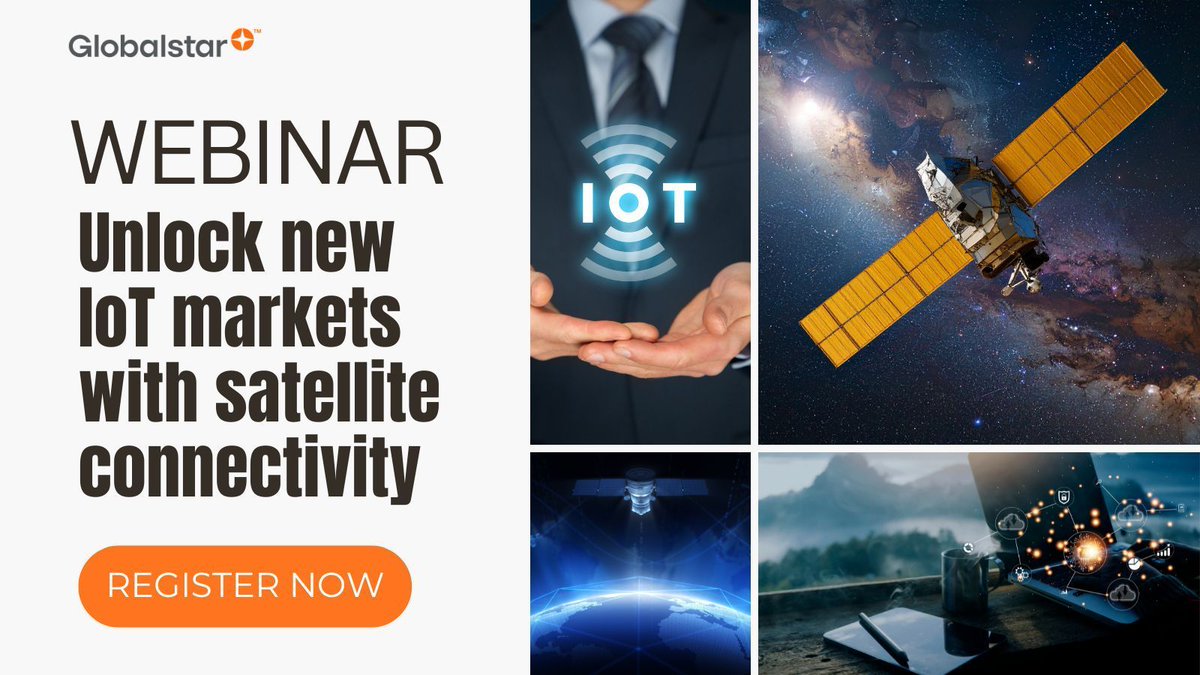 Globalstar™

WEBINAR

Unlock new IoT markets with satellite connectivity

REGISTER NOW

IOT